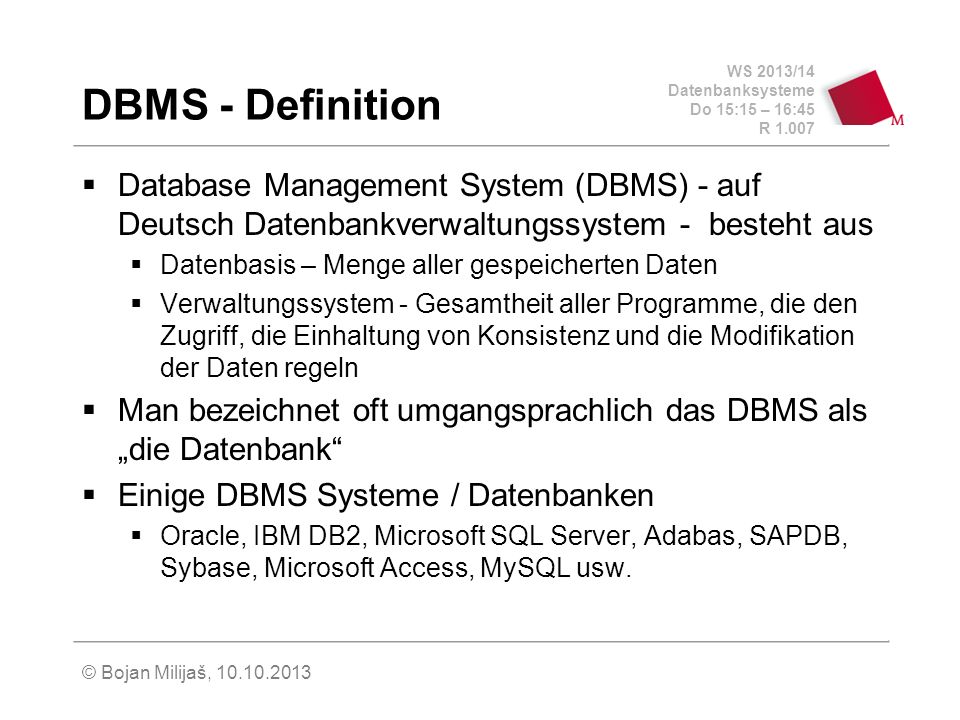 DBMS - Definition

WS 2013/14
Datenbanksysteme
Do 15:15 – 16:45
R 1.007

M

▪ Database Management System (DBMS) - auf Deutsch Datenbankverwaltungssystem - besteht aus
 ▪ Datenbasis – Menge aller gespeicherten Daten
 ▪ Verwaltungssystem - Gesamtheit aller Programme, die den Zugriff, die Einhaltung von Konsistenz und die Modifikation der Daten regeln
▪ Man bezeichnet oft umgangsprachlich das DBMS als „die Datenbank“
▪ Einige DBMS Systeme / Datenbanken
 ▪ Oracle, IBM DB2, Microsoft SQL Server, Adabas, SAPDB, Sybase, Microsoft Access, MySQL usw.

© Bojan Milijaš, 10.10.2013